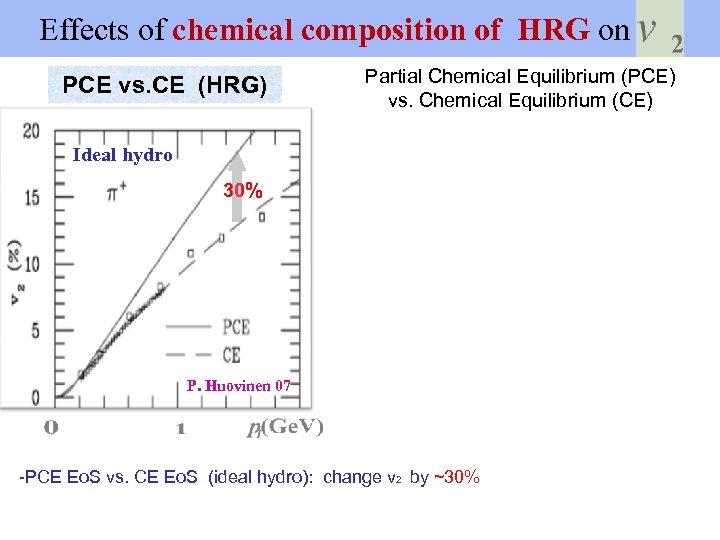 Effects of chemical composition of HRG on $v_2$

PCE vs.CE (HRG)

Partial Chemical Equilibrium (PCE) vs. Chemical Equilibrium (CE)

20
15
10
5
0
$v_2$ (%)
Ideal hydro
$\pi^+$
30%
PCE
CE
P. Huovinen 07
0
1
$p_t$(GeV)

-PCE EoS vs. CE EoS (ideal hydro): change $v_2$ by ~30%